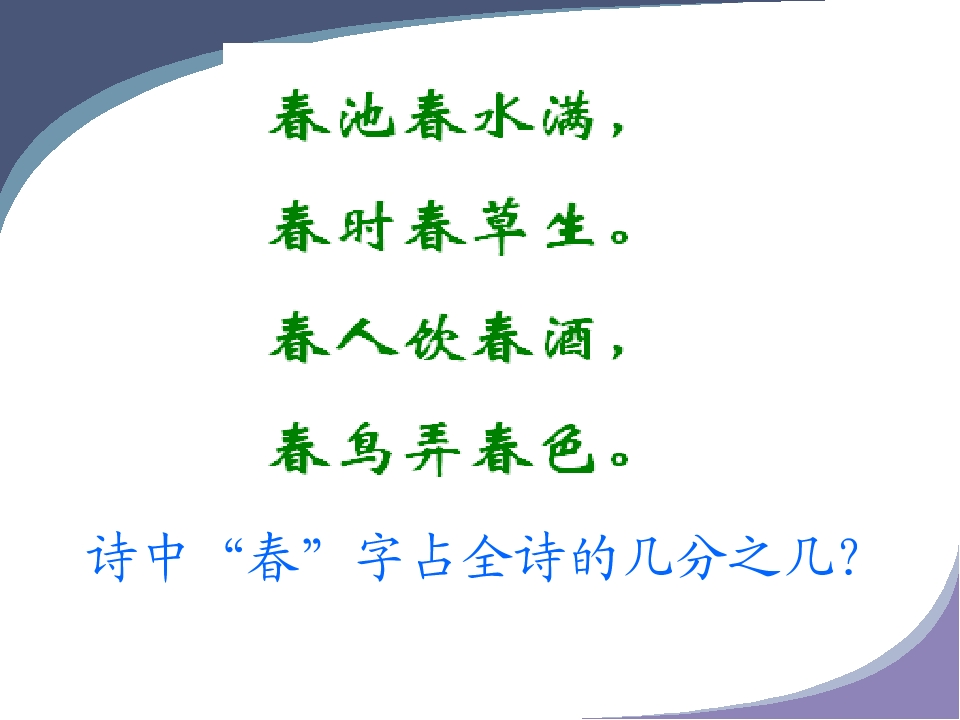 春池春水满，

春时春草生。

春人饮春酒，

春鸟弄春色。

诗中“春”字占全诗的几分之几?